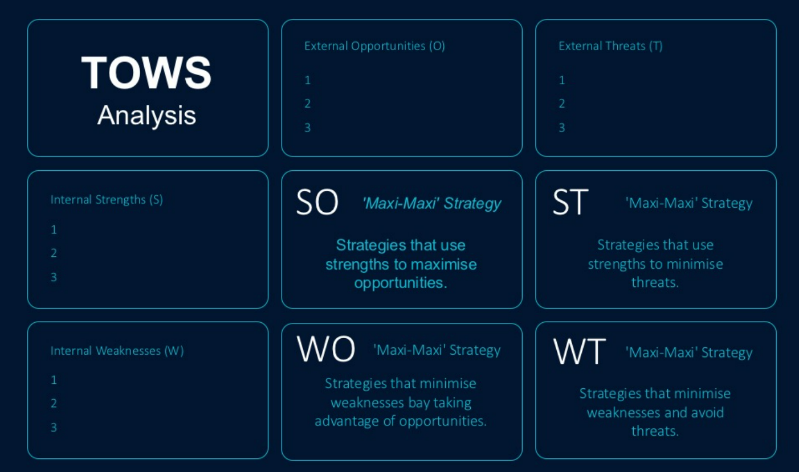 TOWS
Analysis

External Opportunities (O)
1
2
3

External Threats (T)
1
2
3

Internal Strengths (S)
1
2
3

SO 'Maxi-Maxi' Strategy
Strategies that use strengths to maximise opportunities.

ST 'Maxi-Maxi' Strategy
Strategies that use strengths to minimise threats.

Internal Weaknesses (W)
1
2
3

WO 'Maxi-Maxi' Strategy
Strategies that minimise weaknesses bay taking advantage of opportunities.

WT 'Maxi-Maxi' Strategy
Strategies that minimise weaknesses and avoid threats.